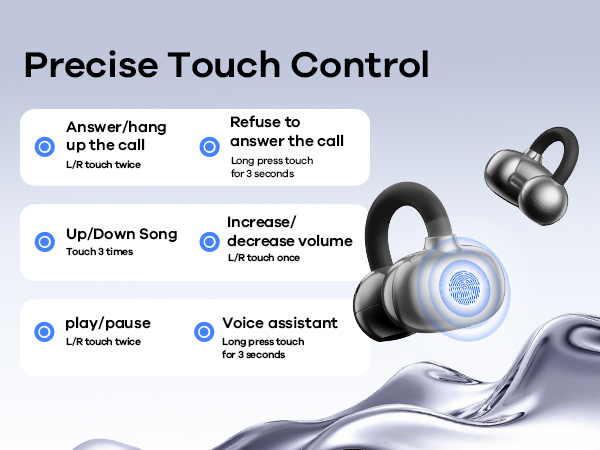 Precise Touch Control

Answer/hang up the call
L/R touch twice

Refuse to answer the call
Long press touch for 3 seconds

Up/Down Song
Touch 3 times

Increase/ decrease volume
L/R touch once

play/pause
L/R touch twice

Voice assistant
Long press touch for 3 seconds